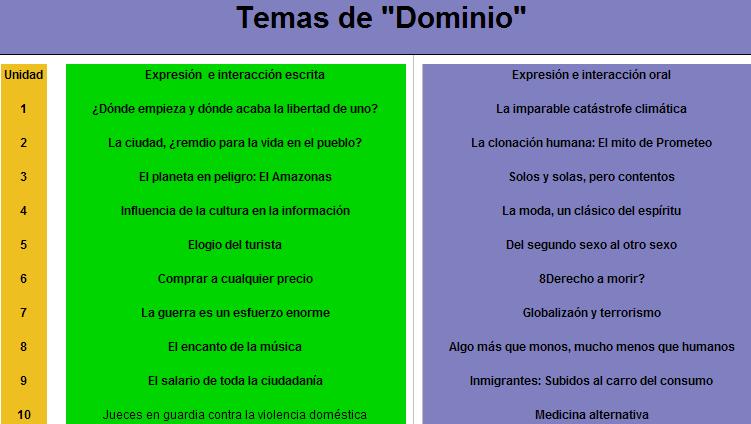 Temas de "Dominio"

| Unidad | Expresión e interacción escrita | Expresión e interacción oral |
|---|---|---|
| 1 | ¿Dónde empieza y dónde acaba la libertad de uno? | La imparable catástrofe climática |
| 2 | La ciudad, ¿remdio para la vida en el pueblo? | La clonación humana: El mito de Prometeo |
| 3 | El planeta en peligro: El Amazonas | Solos y solas, pero contentos |
| 4 | Influencia de la cultura en la información | La moda, un clásico del espíritu |
| 5 | Elogio del turista | Del segundo sexo al otro sexo |
| 6 | Comprar a cualquier precio | 8Derecho a morir? |
| 7 | La guerra es un esfuerzo enorme | Globalizaón y terrorismo |
| 8 | El encanto de la música | Algo más que monos, mucho menos que humanos |
| 9 | El salario de toda la ciudadanía | Inmigrantes: Subidos al carro del consumo |
| 10 | Jueces en guardia contra la violencia doméstica | Medicina alternativa |